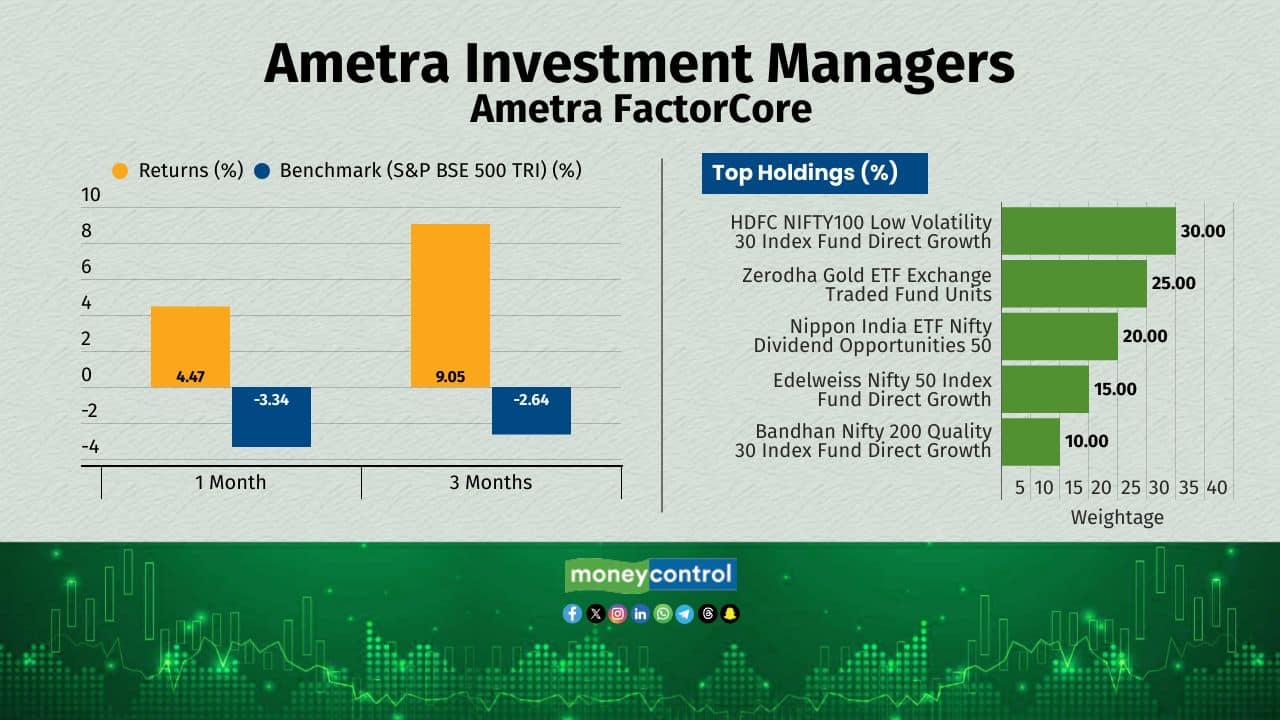 Ametra Investment Managers
Ametra FactorCore

Returns (%) Benchmark (S&P BSE 500 TRI) (%)

10
8
6
4
2
0
-2
-4

4.47
-3.34
9.05
-2.64

1 Month
3 Months

Top Holdings (%)

HDFC NIFTY100 Low Volatility 30 Index Fund Direct Growth 30.00
Zerodha Gold ETF Exchange Traded Fund Units 25.00
Nippon India ETF Nifty Dividend Opportunities 50 20.00
Edelweiss Nifty 50 Index Fund Direct Growth 15.00
Bandhan Nifty 200 Quality 30 Index Fund Direct Growth 10.00

5 10 15 20 25 30 35 40
Weightage

moneycontrol